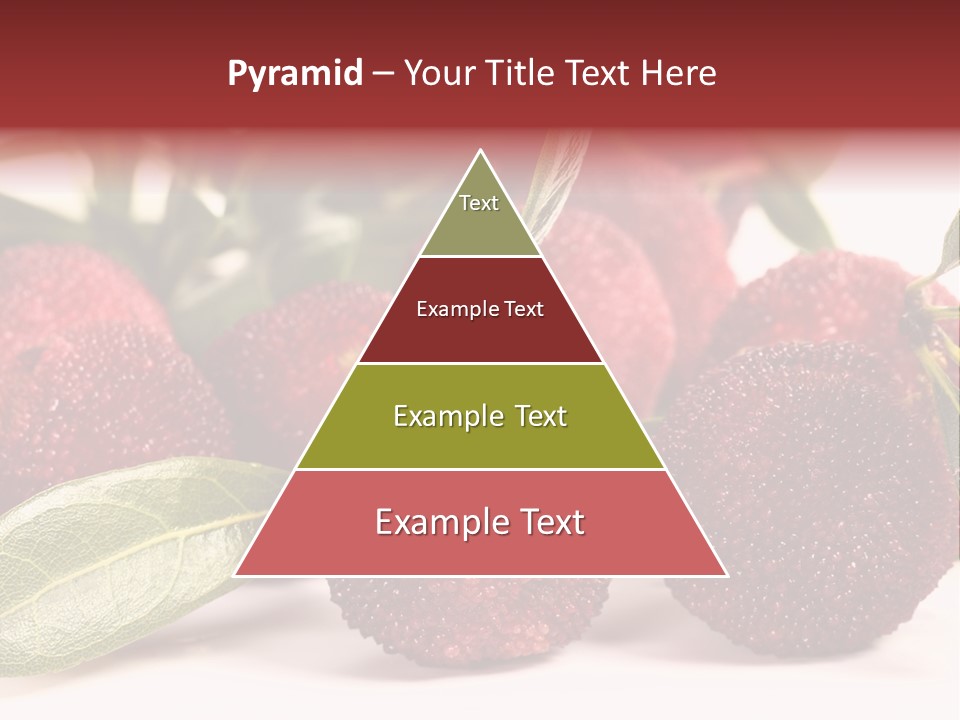 Pyramid – Your Title Text Here

Text

Example Text

Example Text

Example Text